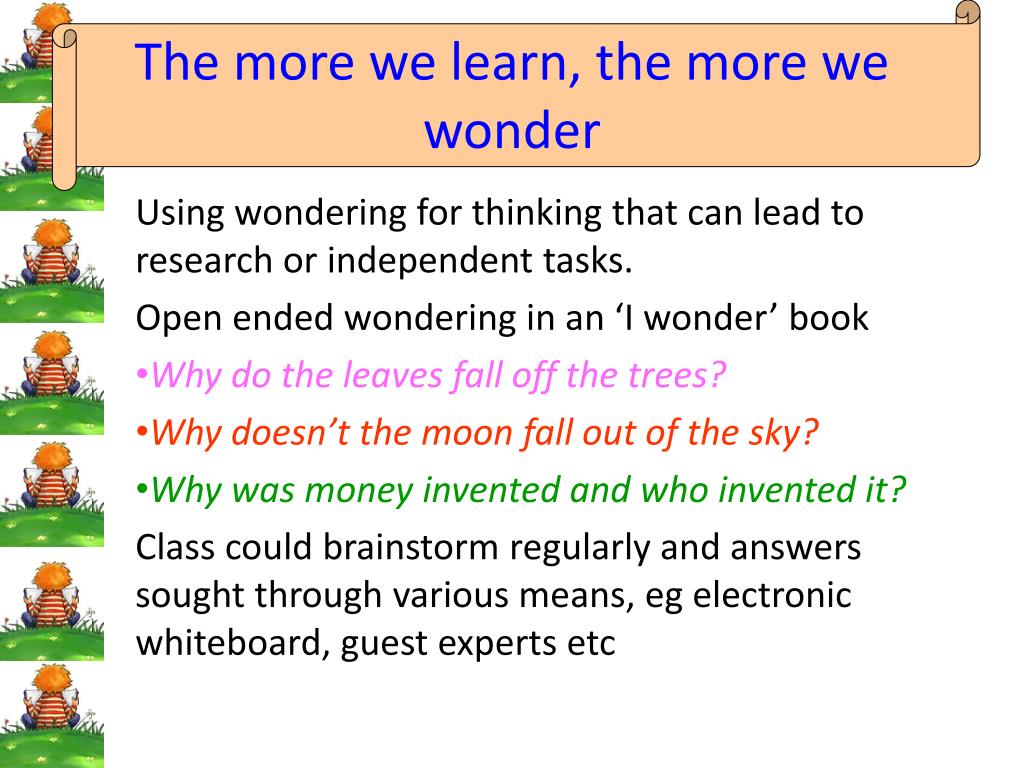 The more we learn, the more we wonder

Using wondering for thinking that can lead to research or independent tasks.

Open ended wondering in an ‘I wonder’ book

•Why do the leaves fall off the trees?

•Why doesn’t the moon fall out of the sky?

•Why was money invented and who invented it?

Class could brainstorm regularly and answers sought through various means, eg electronic whiteboard, guest experts etc